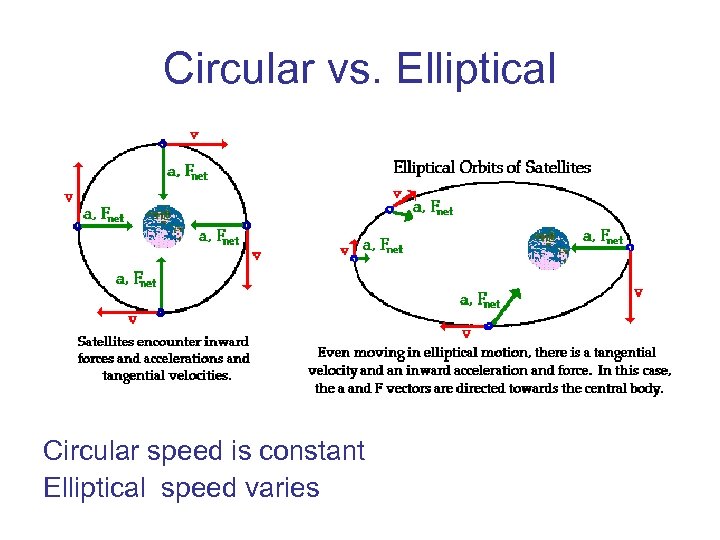 Circular vs. Elliptical

v

a, $F_{net}$

v

a, $F_{net}$

a, $F_{net}$

v

a, $F_{net}$

v

Satellites encounter inward forces and accelerations and tangential velocities.

Elliptical Orbits of Satellites

v

a, $F_{net}$

v

a, $F_{net}$

a, $F_{net}$

v

a, $F_{net}$

v

Even moving in elliptical motion, there is a tangential velocity and an inward acceleration and force. In this case, the a and F vectors are directed towards the central body.

Circular speed is constant

Elliptical speed varies